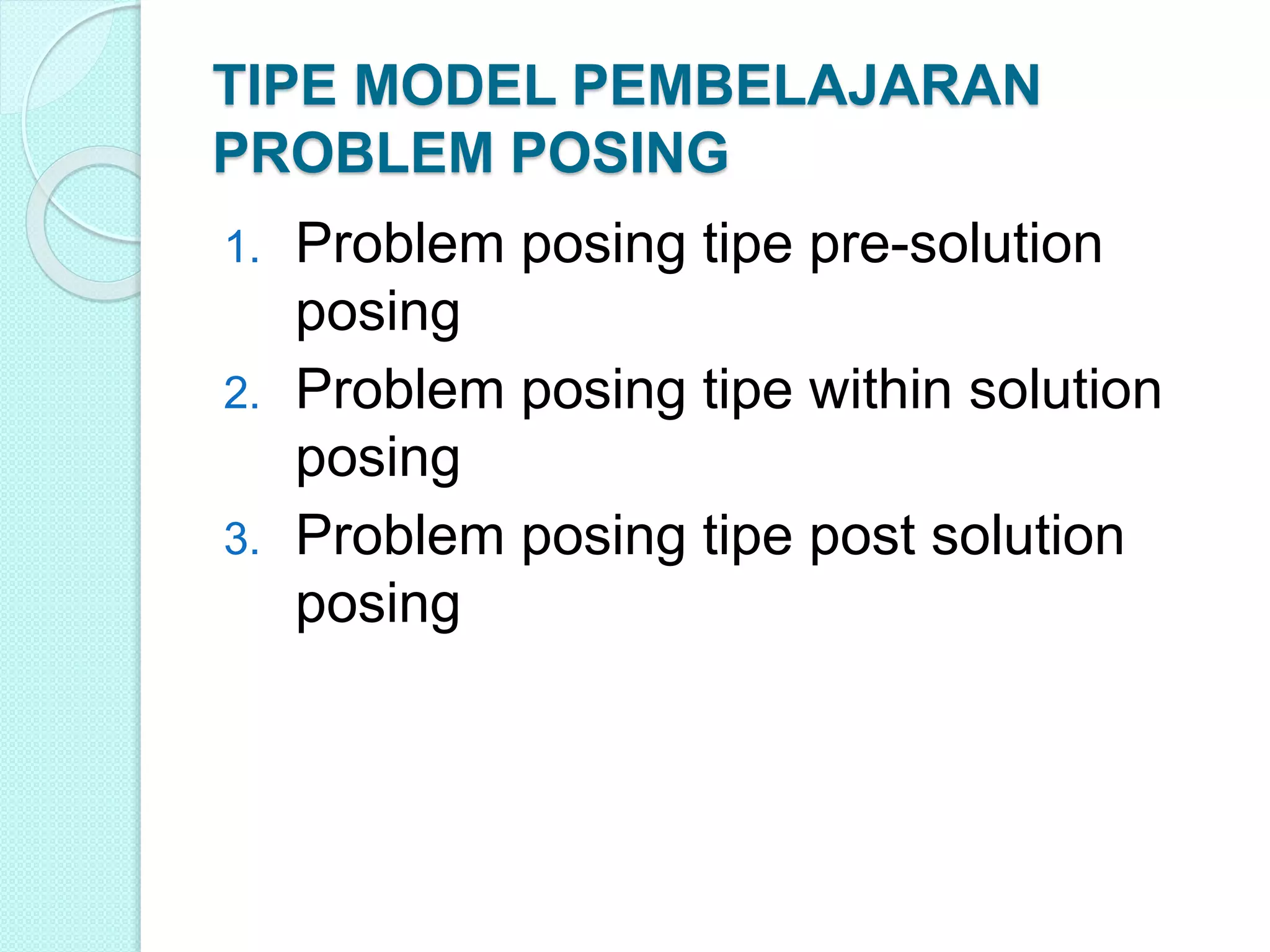 TIPE MODEL PEMBELAJARAN PROBLEM POSING

1. Problem posing tipe pre-solution posing
2. Problem posing tipe within solution posing
3. Problem posing tipe post solution posing